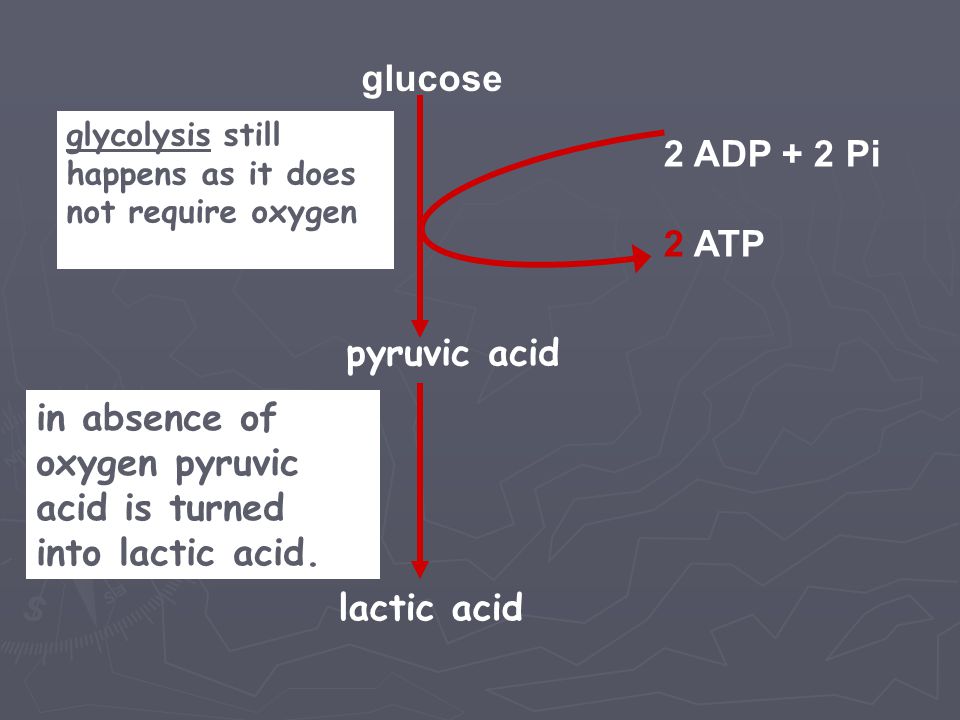 glucose

glycolysis still happens as it does not require oxygen

2 ADP + 2 Pi

2 ATP

pyruvic acid

in absence of oxygen pyruvic acid is turned into lactic acid.

lactic acid